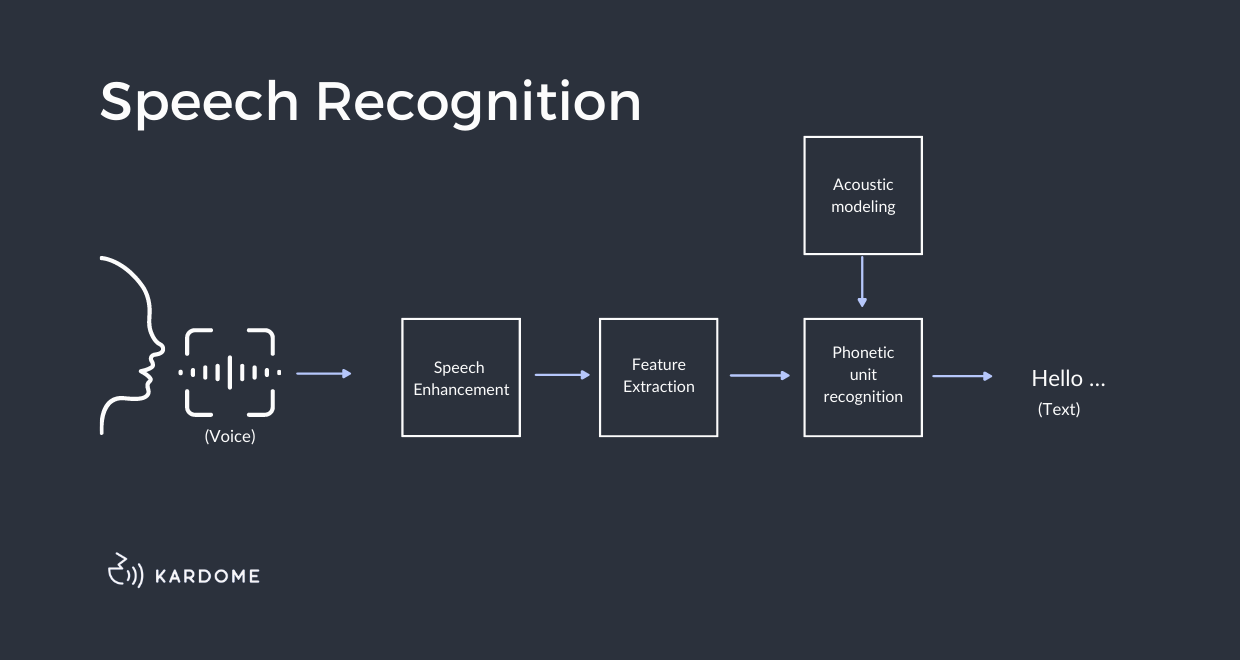 Speech Recognition

Acoustic modeling

(Voice)

Speech Enhancement

Feature Extraction

Phonetic unit recognition

Hello ...
(Text)

KARDOME